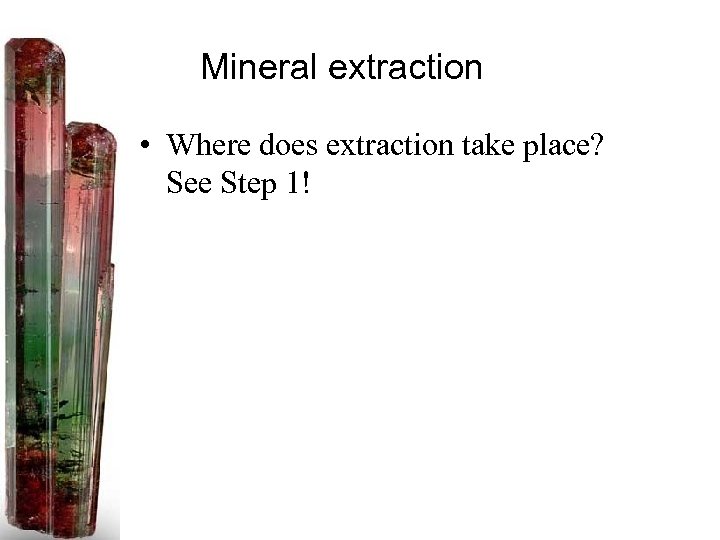 Mineral extraction

• Where does extraction take place? See Step 1!